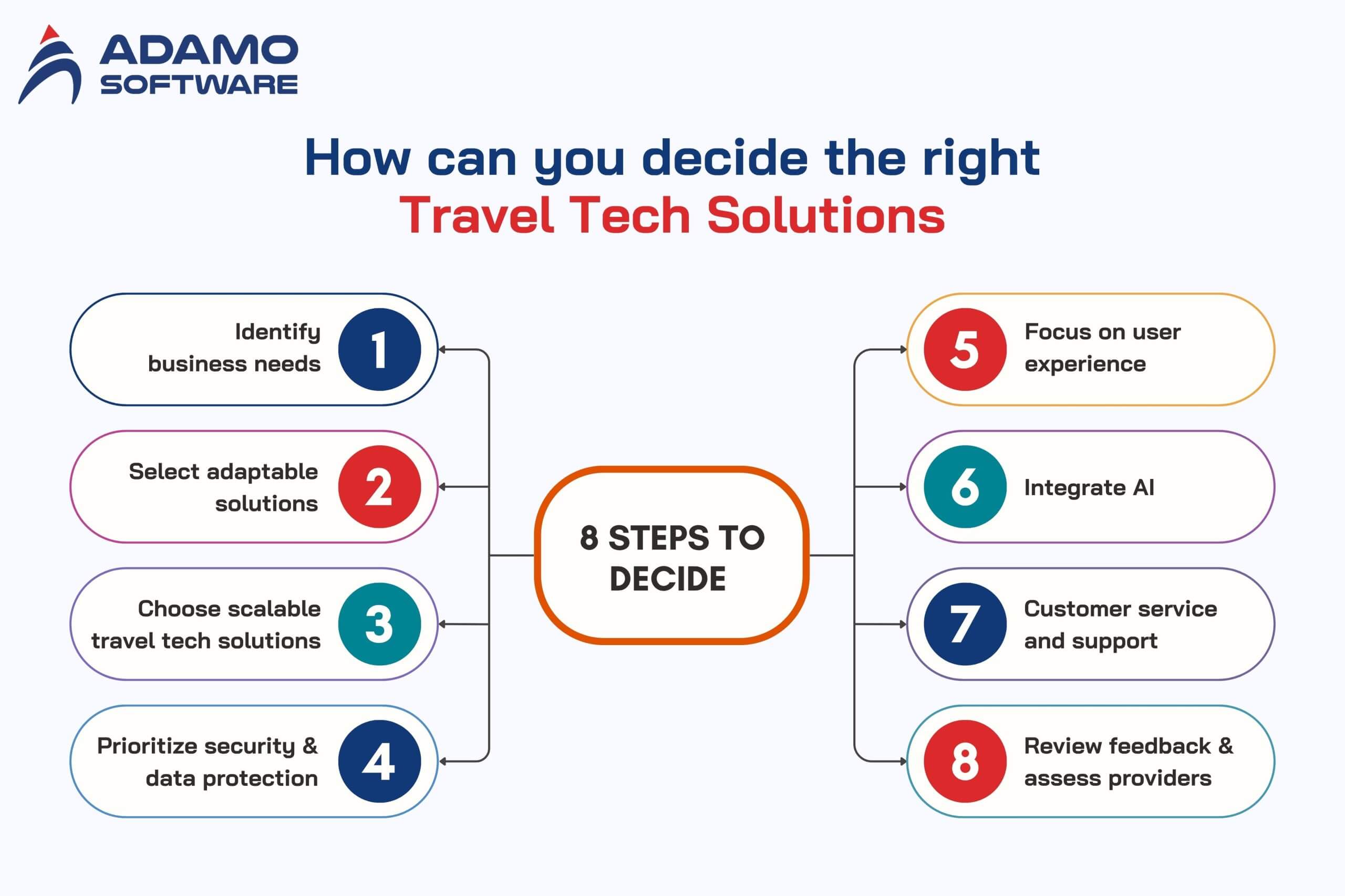 ADAMO
SOFTWARE

How can you decide the right
Travel Tech Solutions

Identify business needs 1

Select adaptable solutions 2

Choose scalable travel tech solutions 3

Prioritize security & data protection 4

8 STEPS TO DECIDE

5 Focus on user experience

6 Integrate AI

7 Customer service and support

8 Review feedback & assess providers